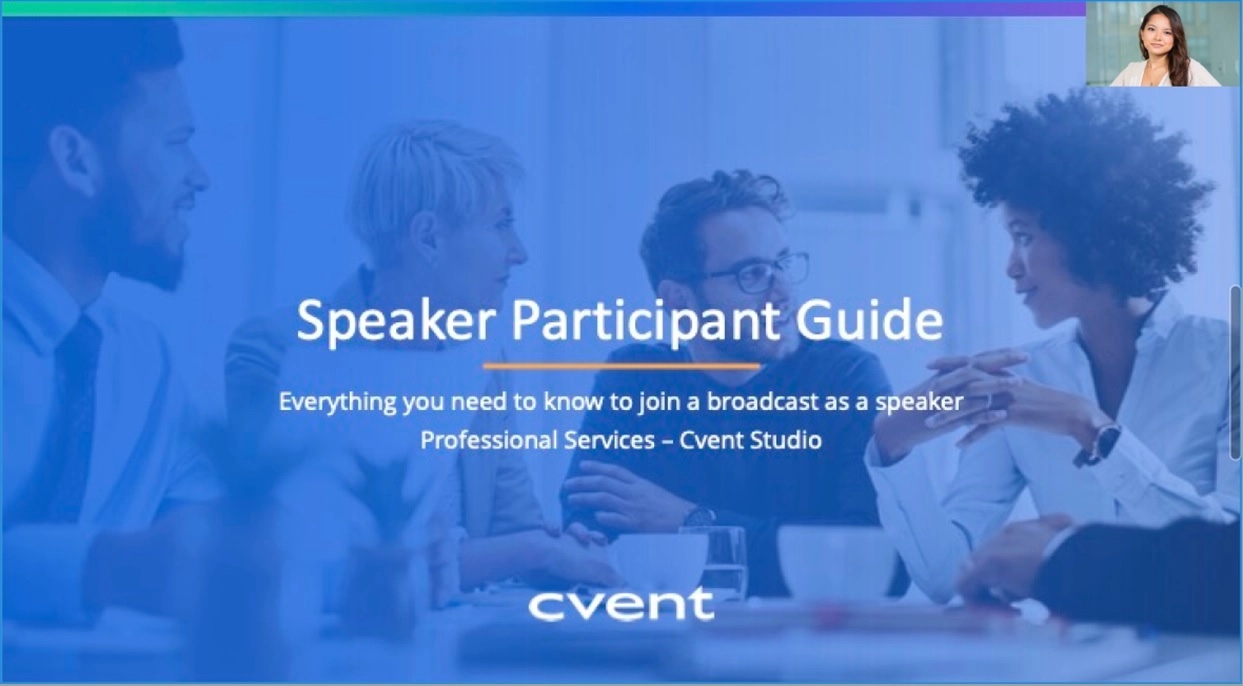 Speaker Participant Guide

Everything you need to know to join a broadcast as a speaker
Professional Services – Cvent Studio

cvent